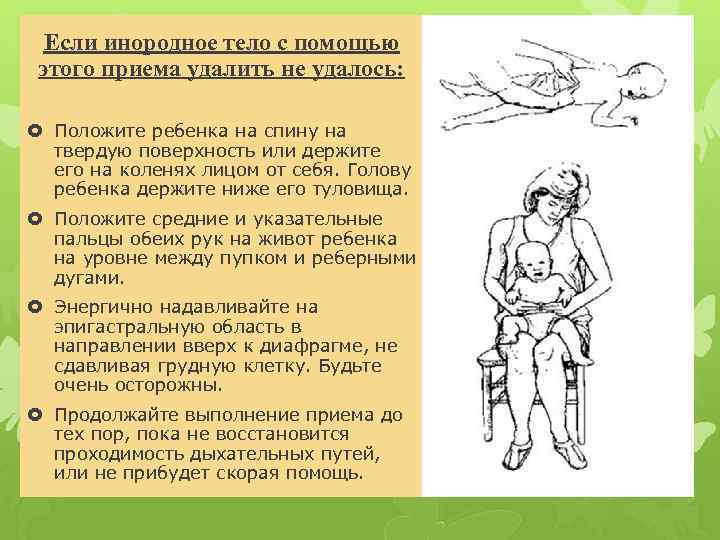 Если инородное тело с помощью этого приема удалить не удалось:

Положите ребенка на спину на твердую поверхность или держите его на коленях лицом от себя. Голову ребенка держите ниже его туловища.

Положите средние и указательные пальцы обеих рук на живот ребенка на уровне между пупком и реберными дугами.

Энергично надавливайте на эпигастральную область в направлении вверх к диафрагме, не сдавливая грудную клетку. Будьте очень осторожны.

Продолжайте выполнение приема до тех пор, пока не восстановится проходимость дыхательных путей, или не прибудет скорая помощь.